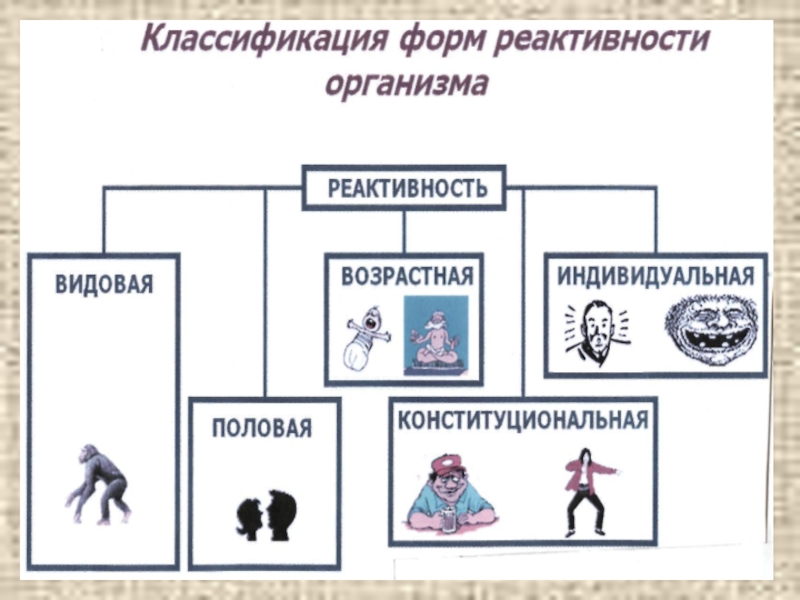 Классификация форм реактивности организма

РЕАКТИВНОСТЬ

ВИДОВАЯ

ПОЛОВАЯ

ВОЗРАСТНАЯ

ИНДИВИДУАЛЬНАЯ

КОНСТИТУЦИОНАЛЬНАЯ